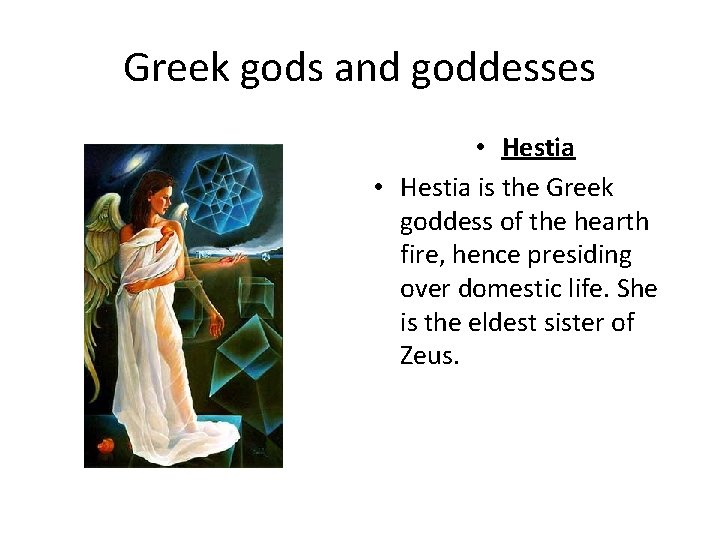 Greek gods and goddesses

• Hestia

• Hestia is the Greek goddess of the hearth fire, hence presiding over domestic life. She is the eldest sister of Zeus.